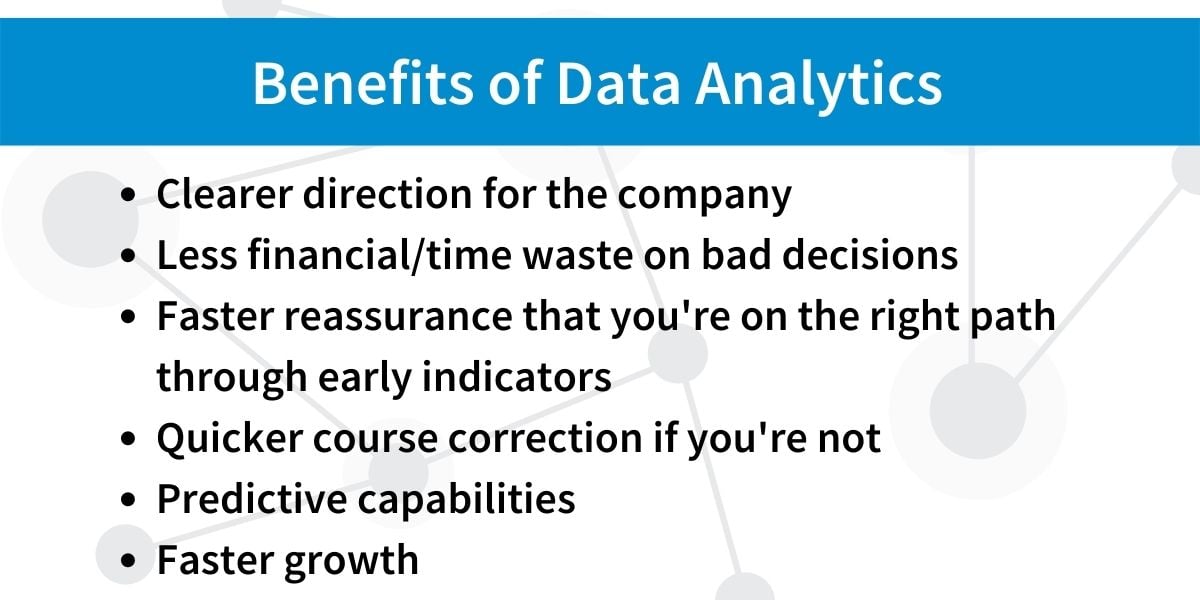 Benefits of Data Analytics

- Clearer direction for the company
- Less financial/time waste on bad decisions
- Faster reassurance that you're on the right path through early indicators
- Quicker course correction if you're not
- Predictive capabilities
- Faster growth